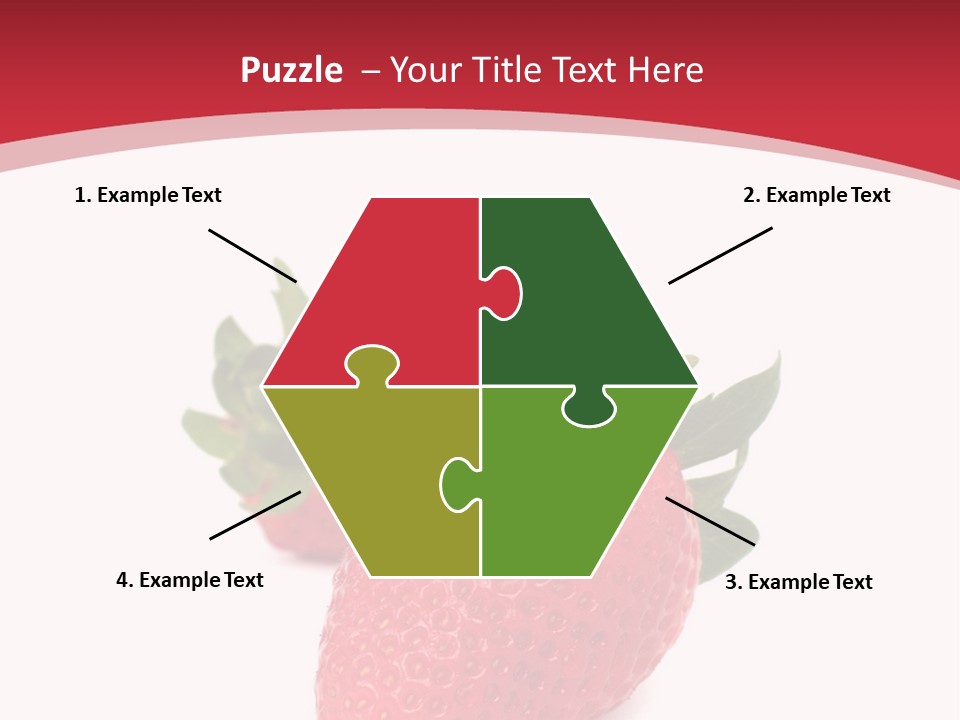 Puzzle – Your Title Text Here

1. Example Text

2. Example Text

4. Example Text

3. Example Text